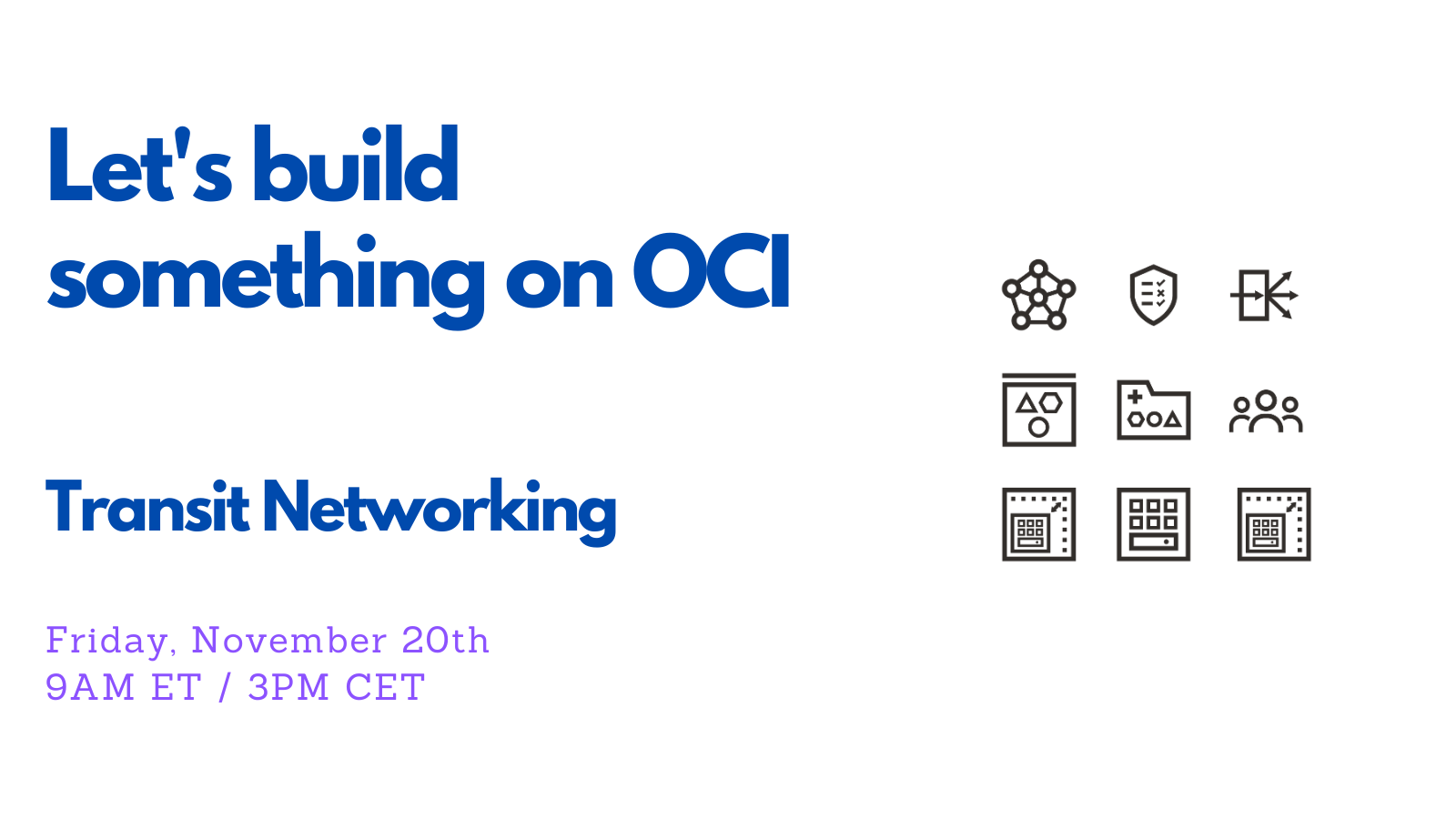 Let's build something on OCI

Transit Networking

Friday, November 20th
9AM ET / 3PM CET